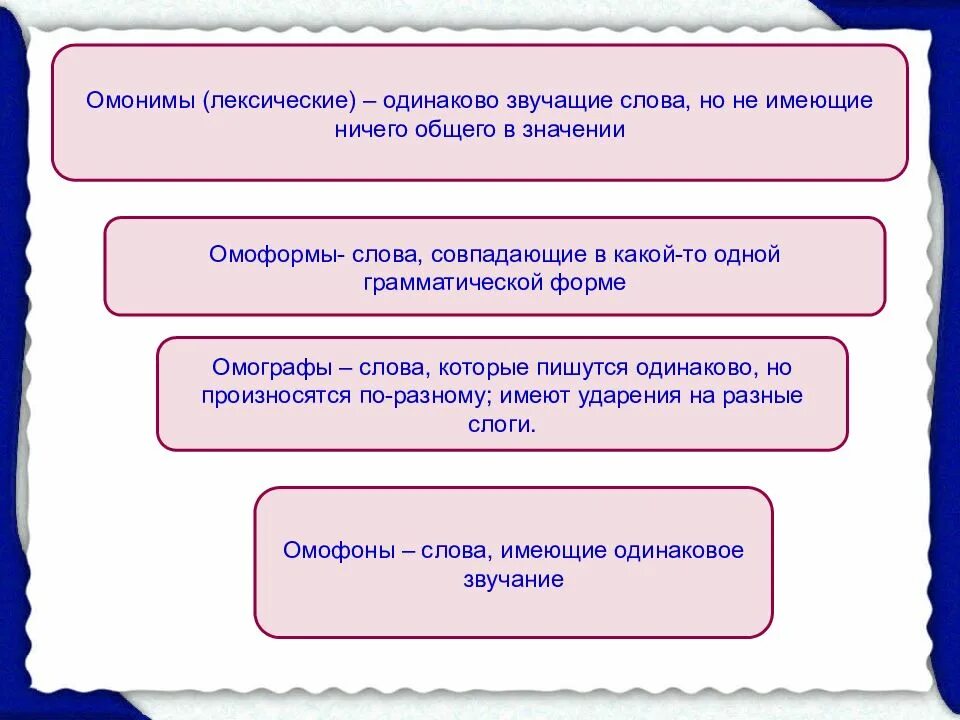 Омонимы (лексические) – одинаково звучащие слова, но не имеющие ничего общего в значении

Омоформы- слова, совпадающие в какой-то одной грамматической форме

Омографы – слова, которые пишутся одинаково, но произносятся по-разному; имеют ударения на разные слоги.

Омофоны – слова, имеющие одинаковое звучание